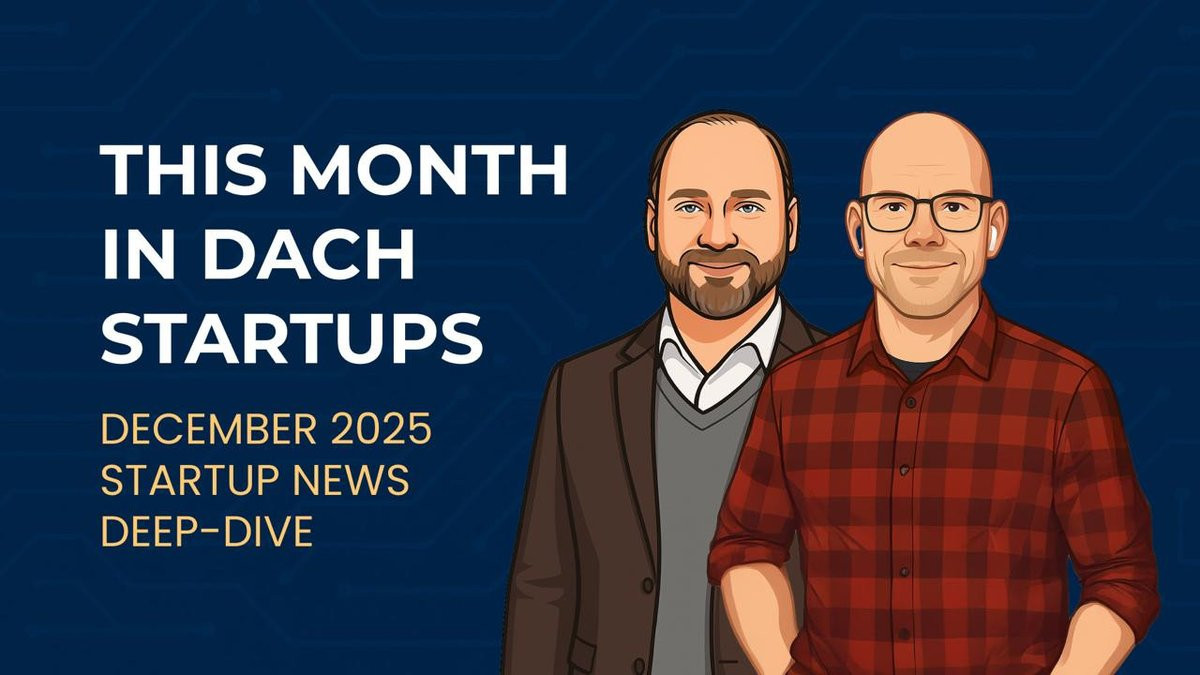 THIS MONTH IN DACH STARTUPS

DECEMBER 2025
STARTUP NEWS
DEEP-DIVE